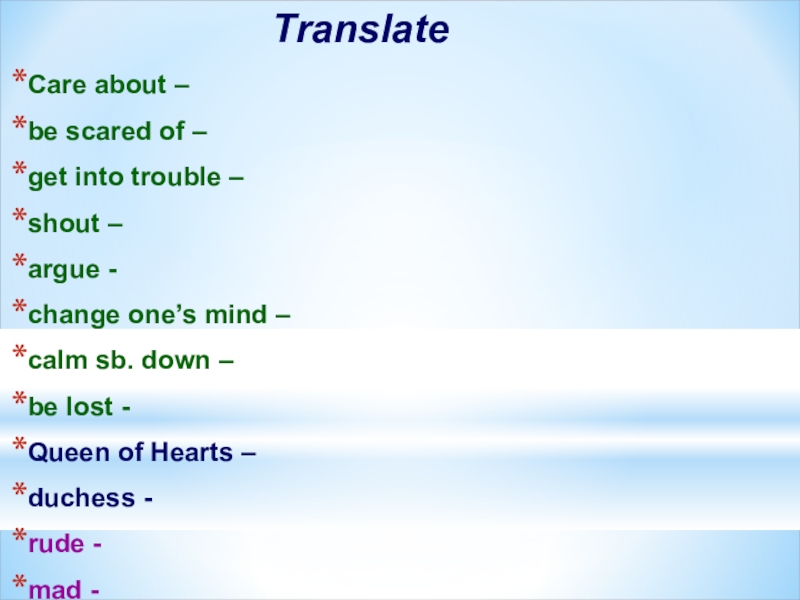 Translate

*Care about –

*be scared of –

*get into trouble –

*shout –

*argue -

*change one’s mind –

*calm sb. down –

*be lost -

*Queen of Hearts –

*duchess -

*rude -

*mad -